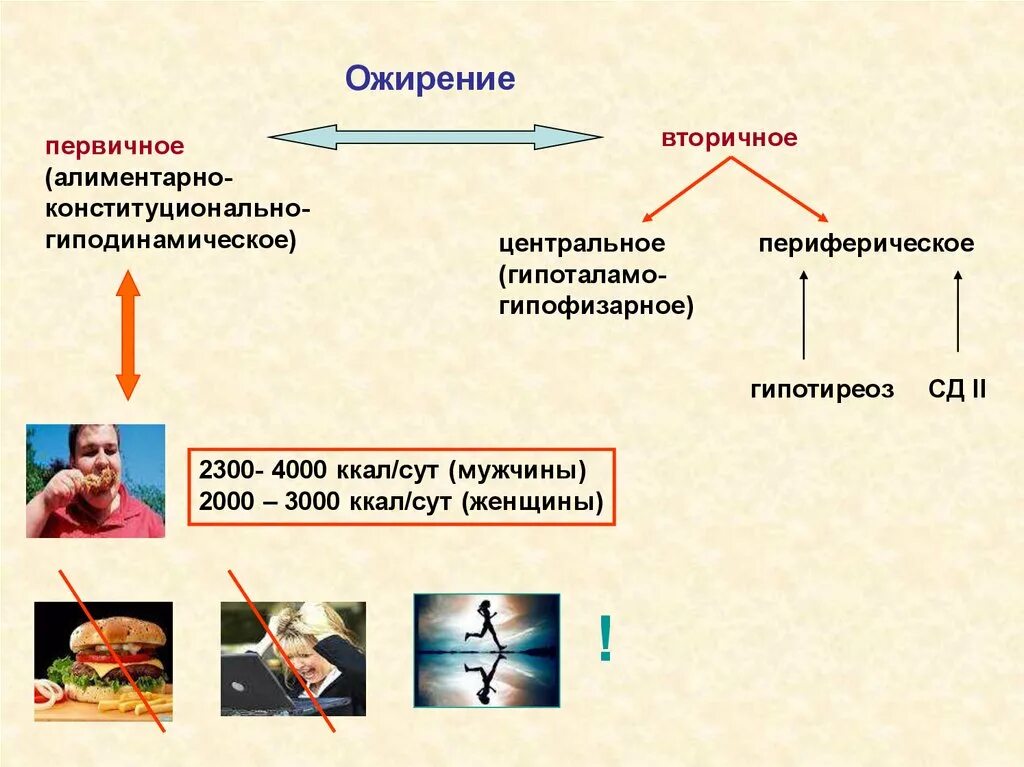 Ожирение

первичное
(алиментарно-конституционально-гиподинамическое)

вторичное

центральное
(гипоталамо-гипофизарное)

периферическое

гипотиреоз

СД II

2300- 4000 ккал/сут (мужчины)
2000 – 3000 ккал/сут (женщины)

!